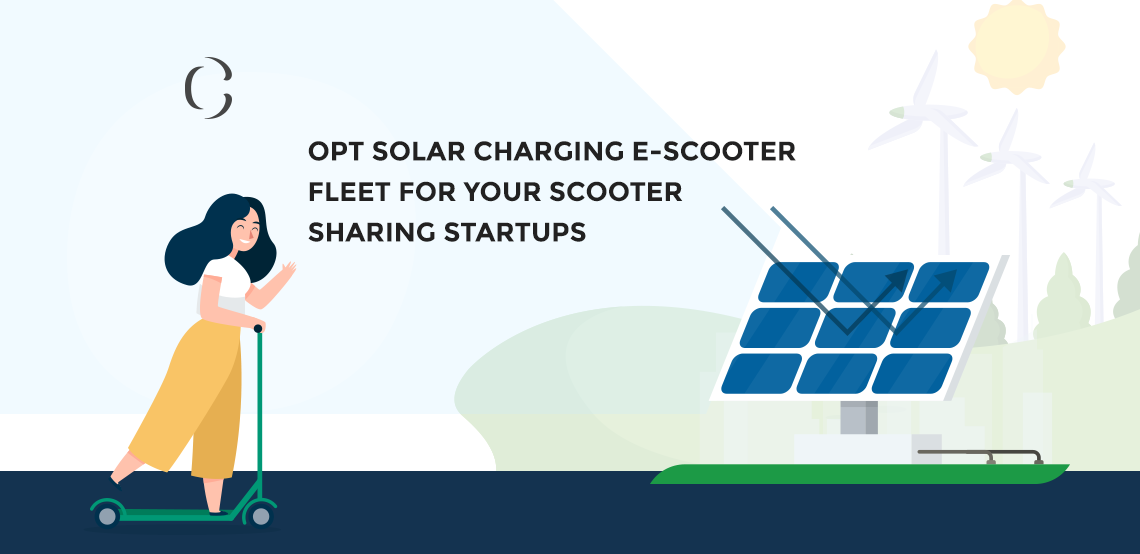 OPT SOLAR CHARGING E-SCOOTER FLEET FOR YOUR SCOOTER SHARING STARTUPS